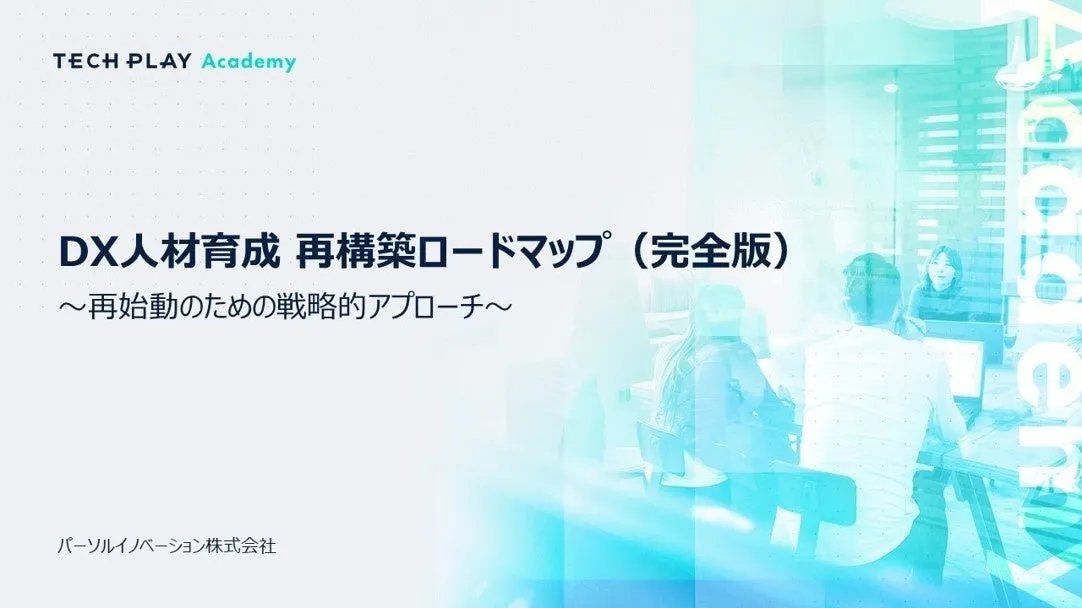 TECH PLAY Academy

DX人材育成 再構築ロードマップ（完全版）
～再始動のための戦略的アプローチ～

パーソルイノベーション株式会社

Academy